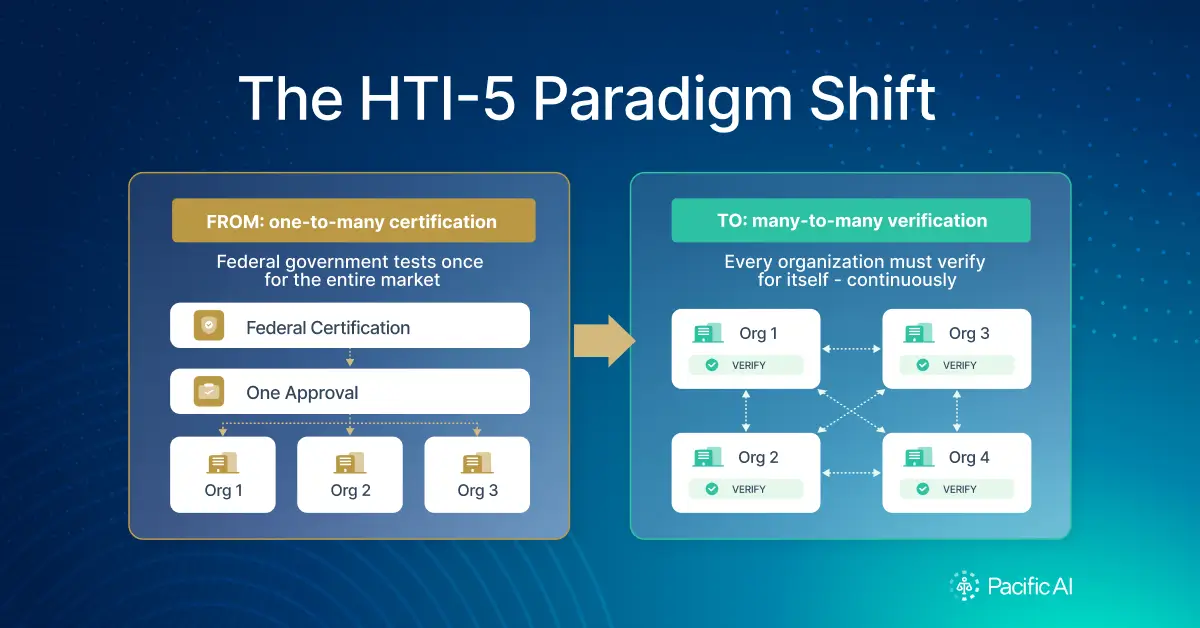 The HTI-5 Paradigm Shift

FROM: one-to-many certification

Federal government tests once for the entire market

Federal Certification

One Approval

Org 1

Org 2

Org 3

TO: many-to-many verification

Every organization must verify for itself - continuously

Org 1

VERIFY

Org 3

VERIFY

Org 2

VERIFY

Org 4

VERIFY

Pacific AI